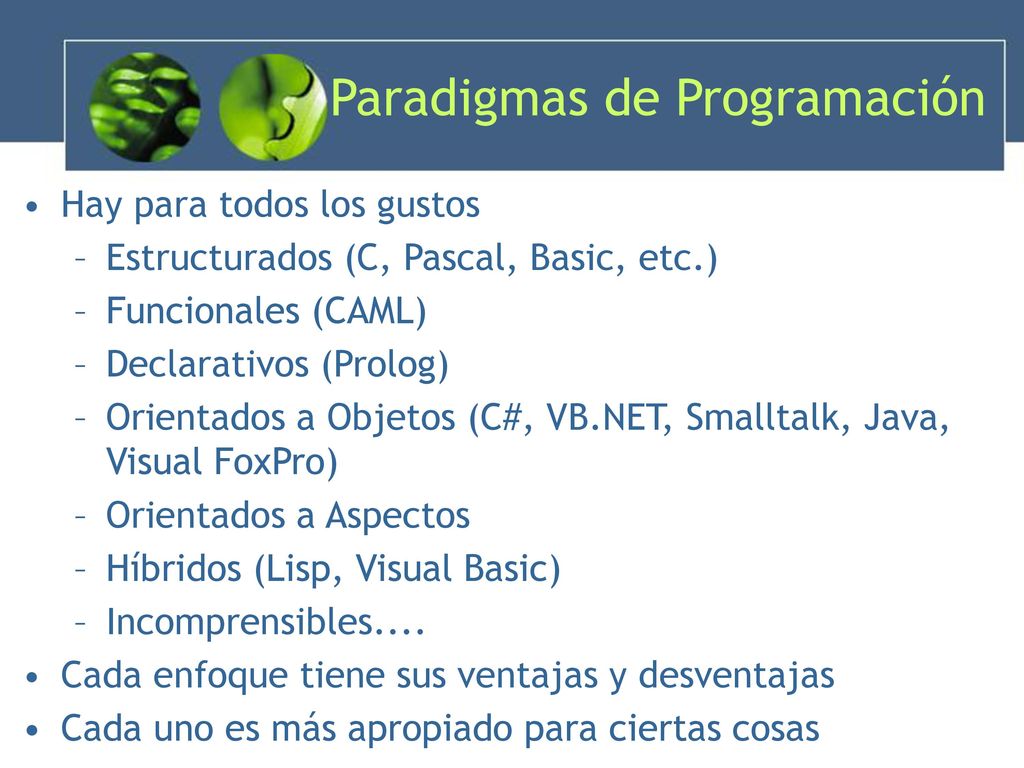 Paradigmas de Programación

• Hay para todos los gustos
 – Estructurados (C, Pascal, Basic, etc.)
 – Funcionales (CAML)
 – Declarativos (Prolog)
 – Orientados a Objetos (C#, VB.NET, Smalltalk, Java, Visual FoxPro)
 – Orientados a Aspectos
 – Híbridos (Lisp, Visual Basic)
 – Incomprensibles....
• Cada enfoque tiene sus ventajas y desventajas
• Cada uno es más apropiado para ciertas cosas